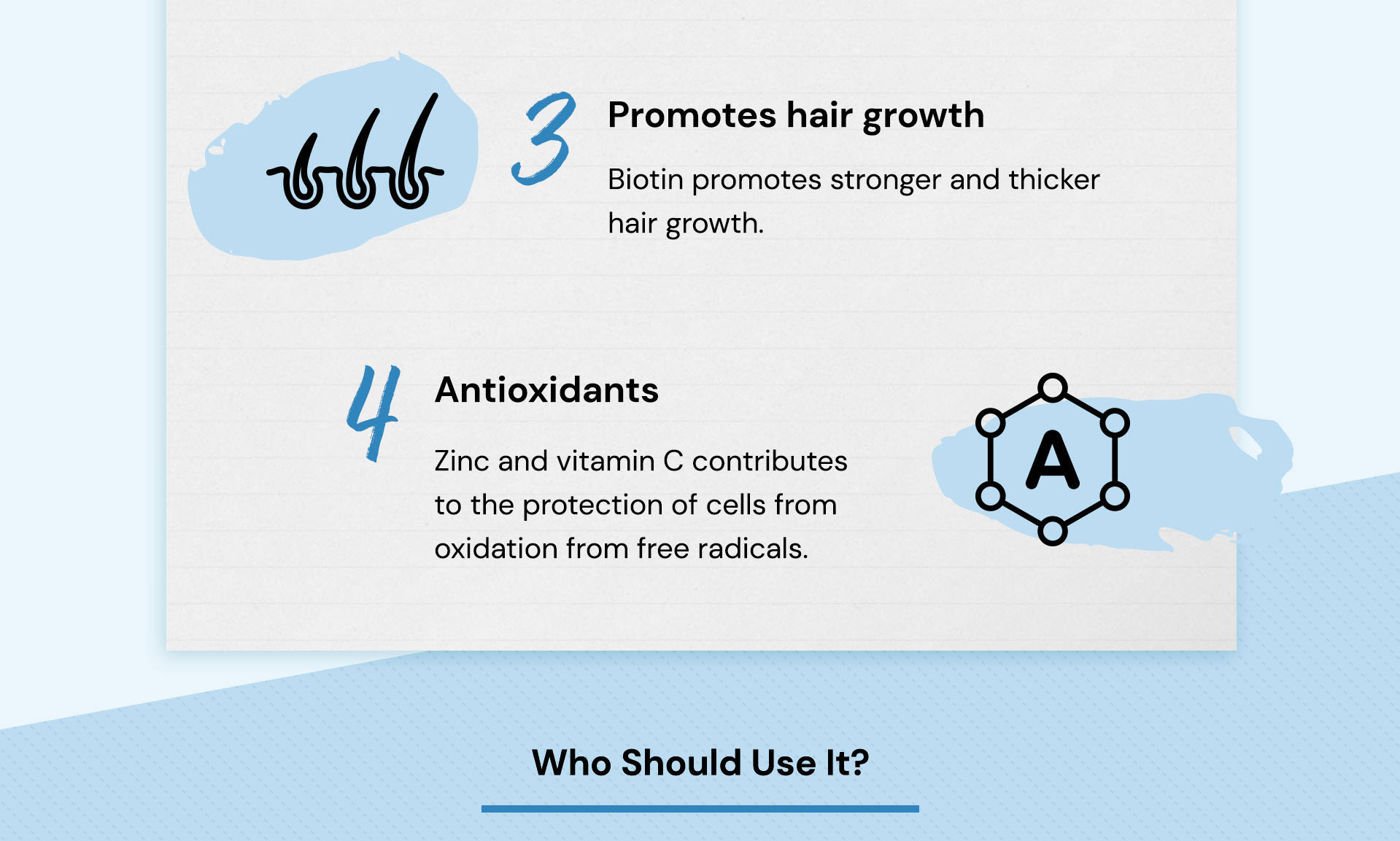 3 Promotes hair growth

Biotin promotes stronger and thicker hair growth.

4 Antioxidants

Zinc and vitamin C contributes to the protection of cells from oxidation from free radicals.

A

Who Should Use It?